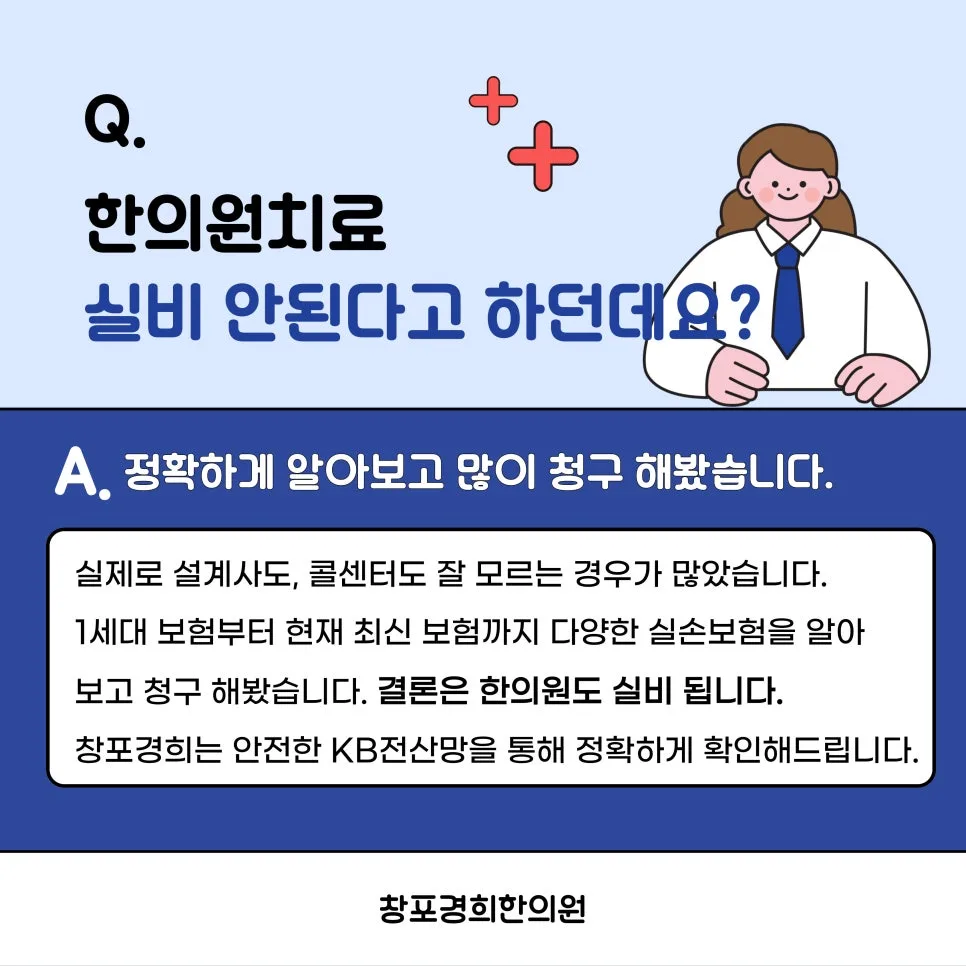 Q.

한의원치료
실비 안된다고 하던데요?

A. 정확하게 알아보고 많이 청구 해봤습니다.

실제로 설계사도, 콜센터도 잘 모르는 경우가 많았습니다. 1세대 보험부터 현재 최신 보험까지 다양한 실손보험을 알아보고 청구 해봤습니다. 결론은 한의원도 실비 됩니다. 창포경희는 안전한 KB전산망을 통해 정확하게 확인해드립니다.

창포경희한의원